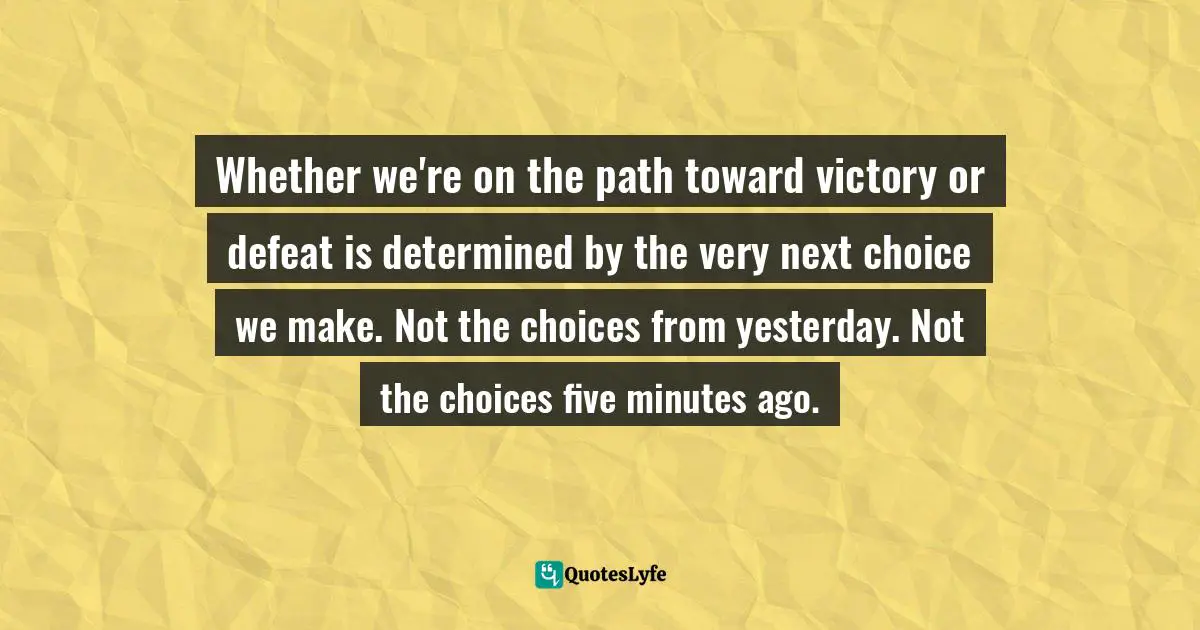 Whether we're on the path toward victory or defeat is determined by the very next choice we make. Not the choices from yesterday. Not the choices five minutes ago.

QuotesLyfe